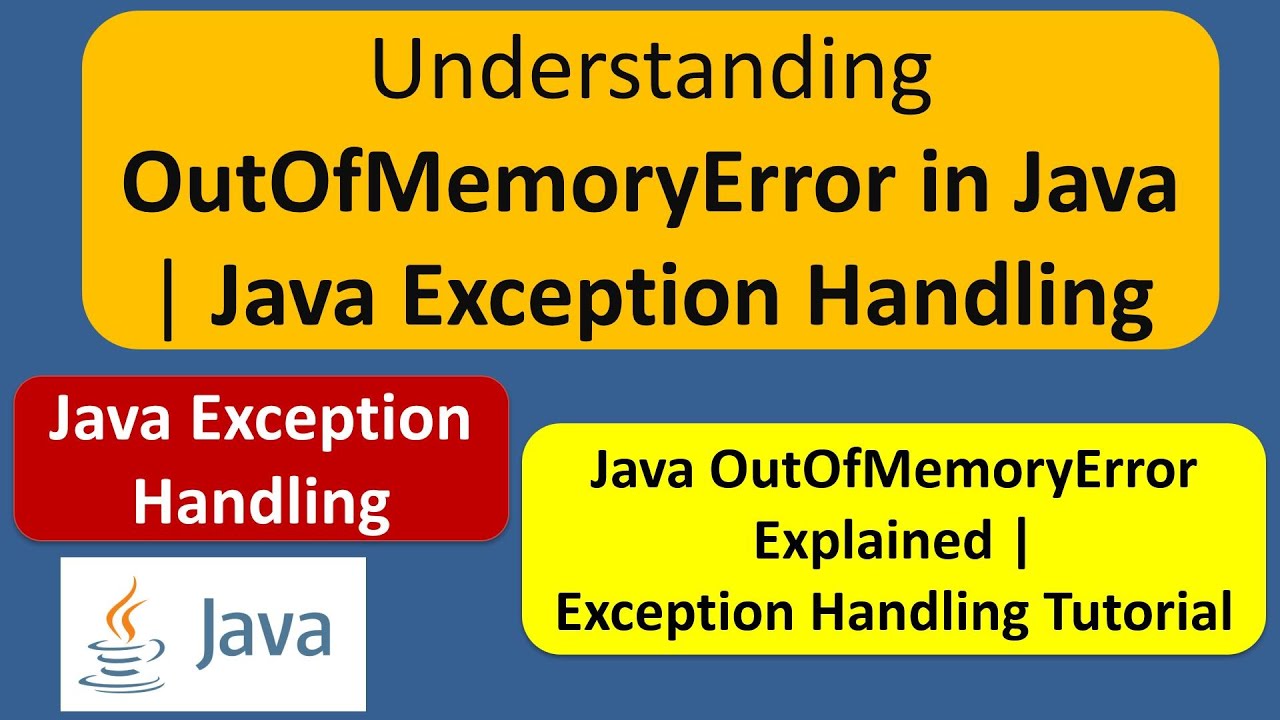 Understanding
OutOfMemoryError in Java
| Java Exception Handling

Java Exception Handling

Java

Java OutOfMemoryError Explained |
Exception Handling Tutorial